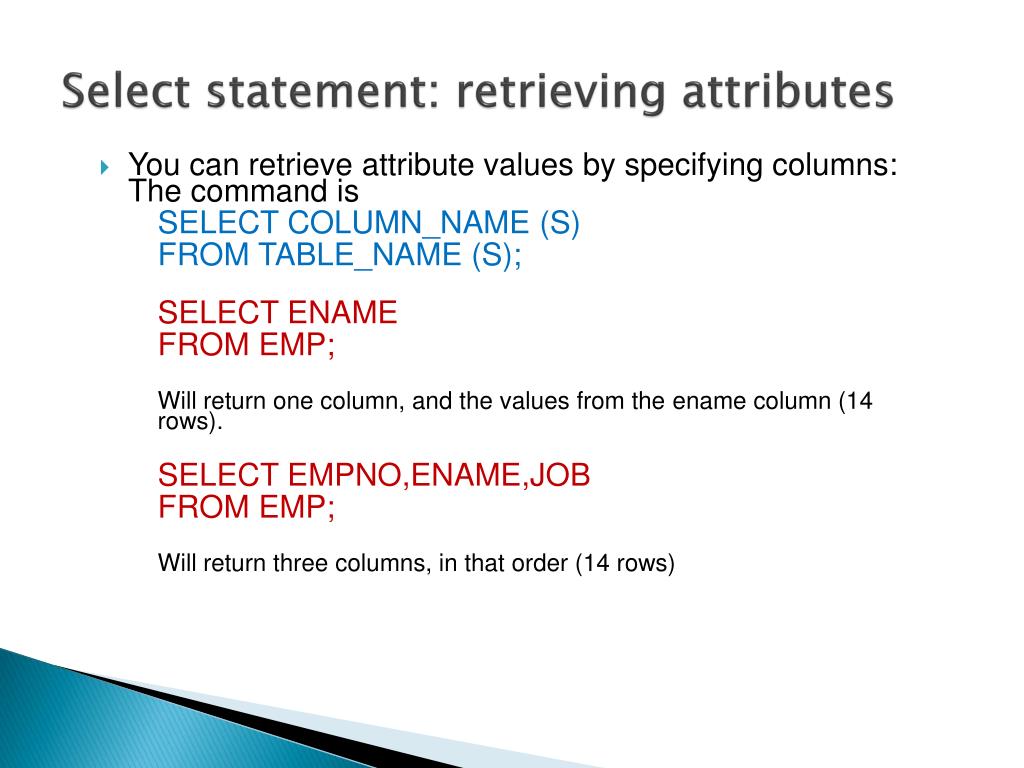 Select statement: retrieving attributes

You can retrieve attribute values by specifying columns: The command is
SELECT COLUMN_NAME (S)
FROM TABLE_NAME (S);

SELECT ENAME
FROM EMP;

Will return one column, and the values from the ename column (14 rows).

SELECT EMPNO,ENAME,JOB
FROM EMP;

Will return three columns, in that order (14 rows)